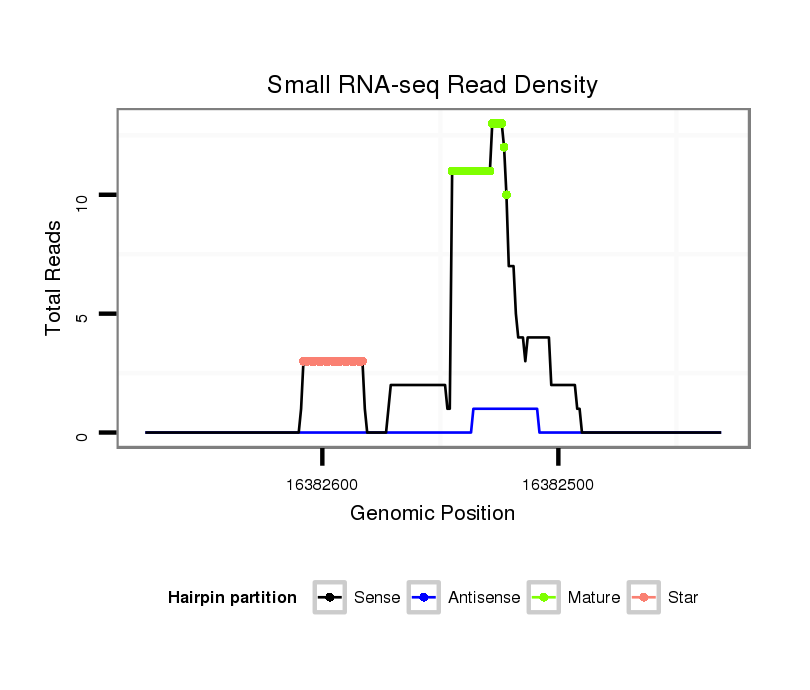 Small RNA-seq Read Density

Total Reads

10

5

0

16382600

16382500

Genomic Position

Hairpin partition Sense Antisense Mature Star